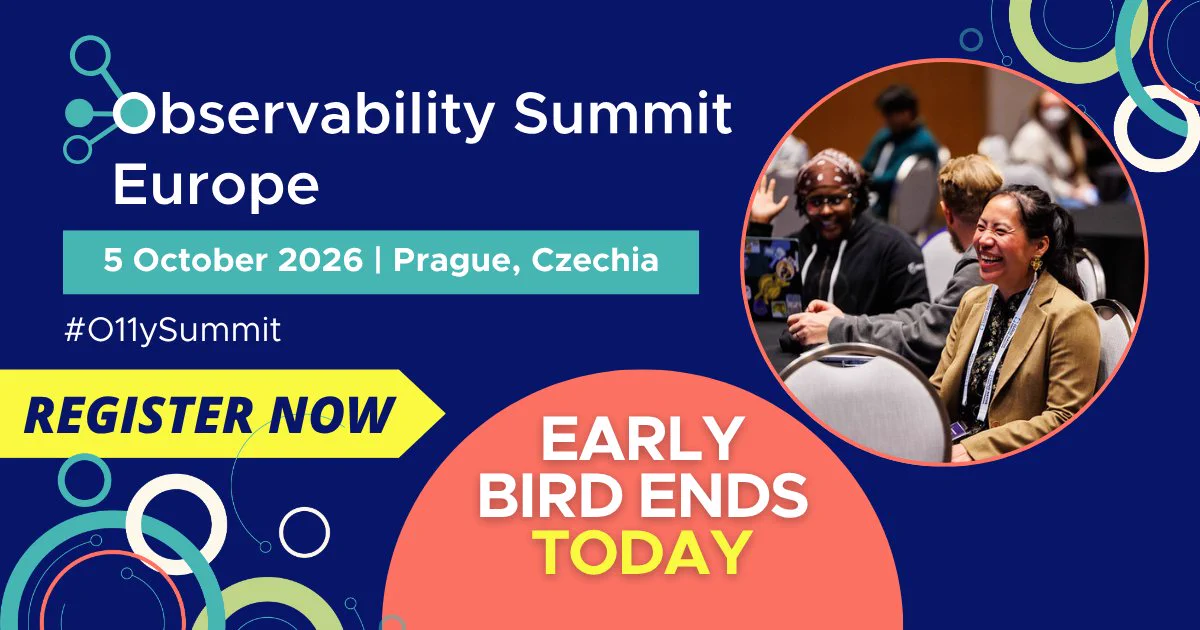 Observability Summit Europe

5 October 2026 | Prague, Czechia

#O11ySummit

REGISTER NOW

EARLY BIRD ENDS TODAY